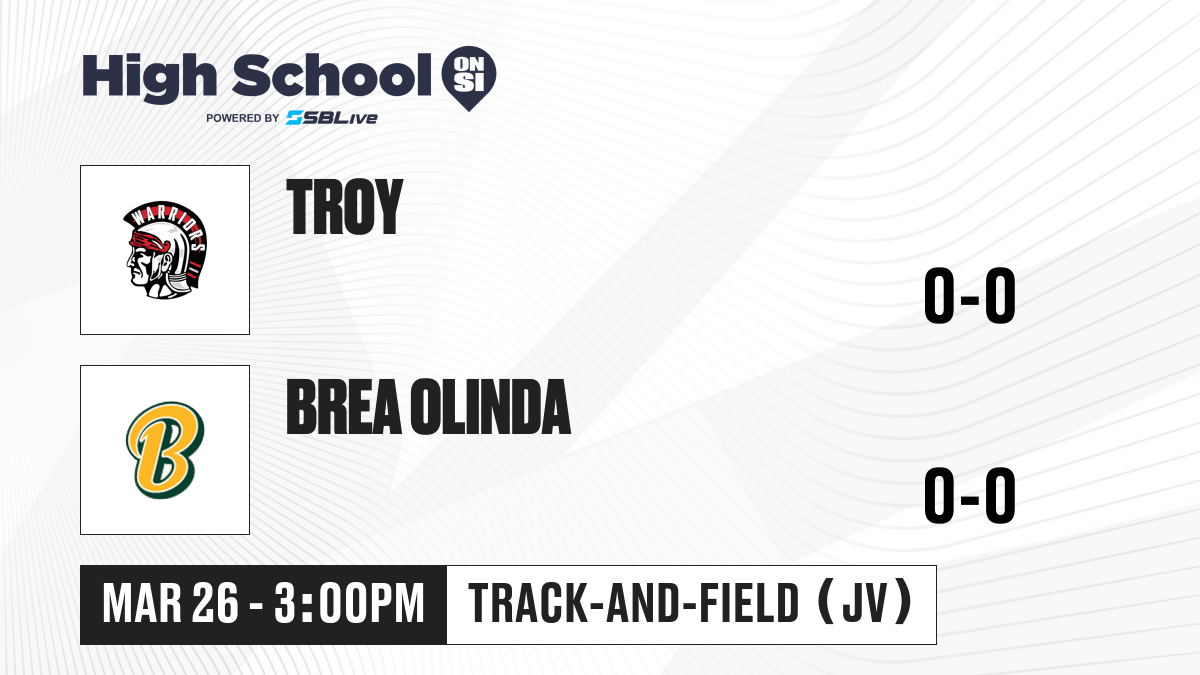 High School ON SI
POWERED BY SBLive

WARRIORS

TROY

0-0

B

BREA OLINDA

0-0

MAR 26 - 3:00PM

TRACK-AND-FIELD (JV)